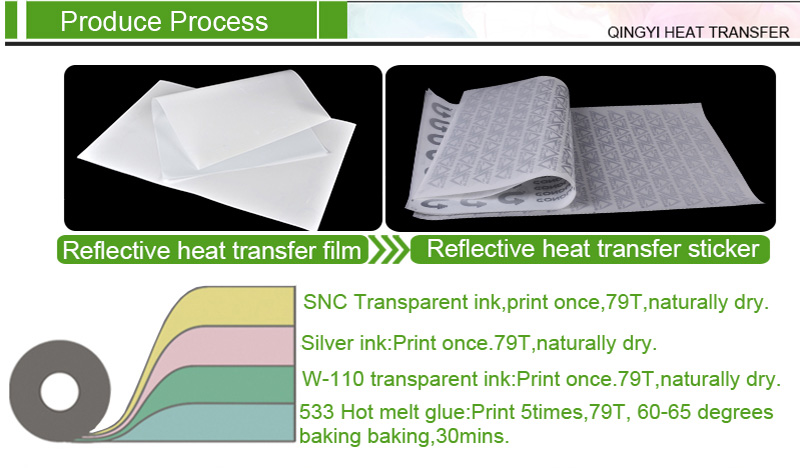 Produce Process

QINGYI HEAT TRANSFER

Reflective heat transfer film

Reflective heat transfer sticker

SNC Transparent ink,print once,79T,naturally dry.

Silver ink:Print once.79T,naturally dry.

W-110 transparent ink:Print once.79T,naturally dry.

533 Hot melt glue:Print 5times,79T, 60-65 degrees baking baking,30mins.